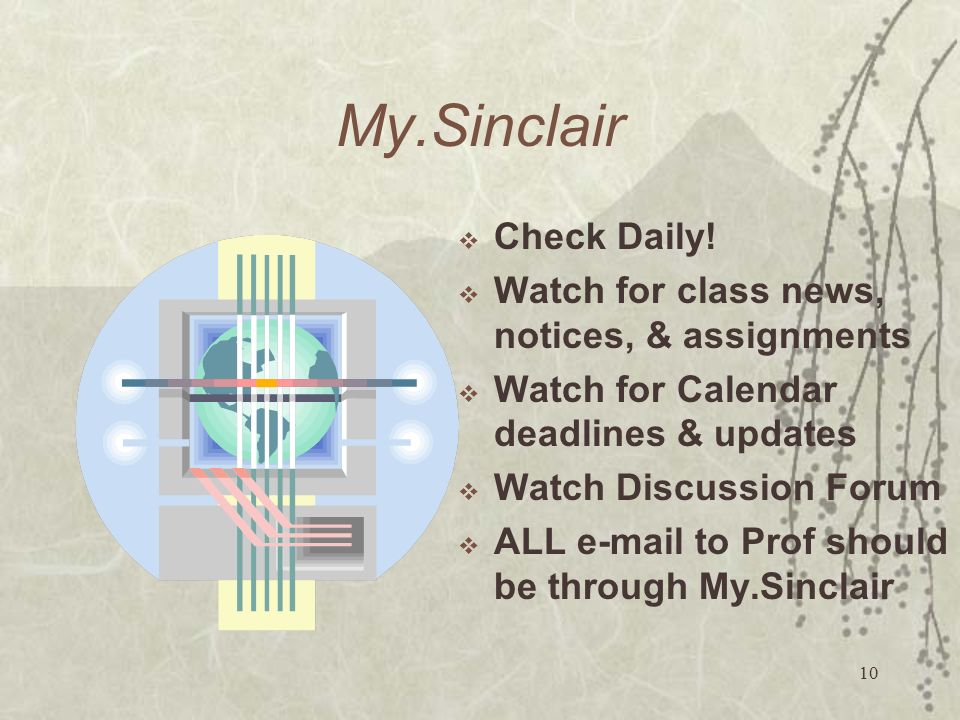 My.Sinclair

❖ Check Daily!
❖ Watch for class news, notices, & assignments
❖ Watch for Calendar deadlines & updates
❖ Watch Discussion Forum
❖ ALL e-mail to Prof should be through My.Sinclair

10